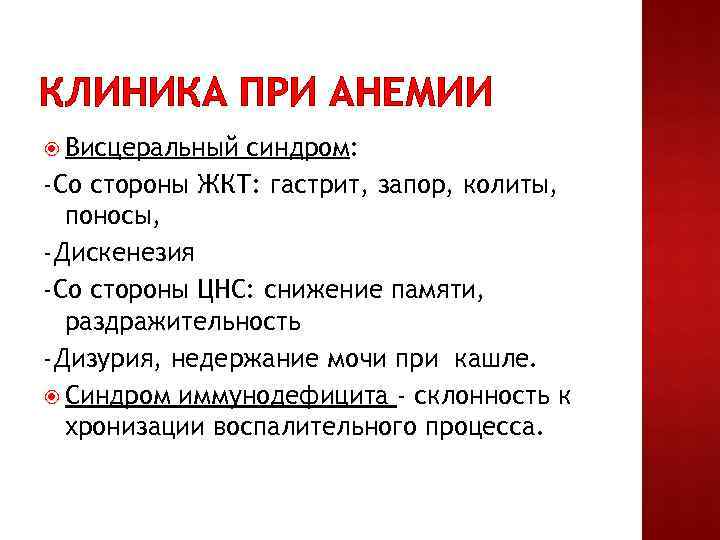 КЛИНИКА ПРИ АНЕМИИ

Висцеральный синдром:

-Со стороны ЖКТ: гастрит, запор, колиты, поносы,

-Дискенезия

-Со стороны ЦНС: снижение памяти, раздражительность

-Дизурия, недержание мочи при кашле.

Синдром иммунодефицита - склонность к хронизации воспалительного процесса.